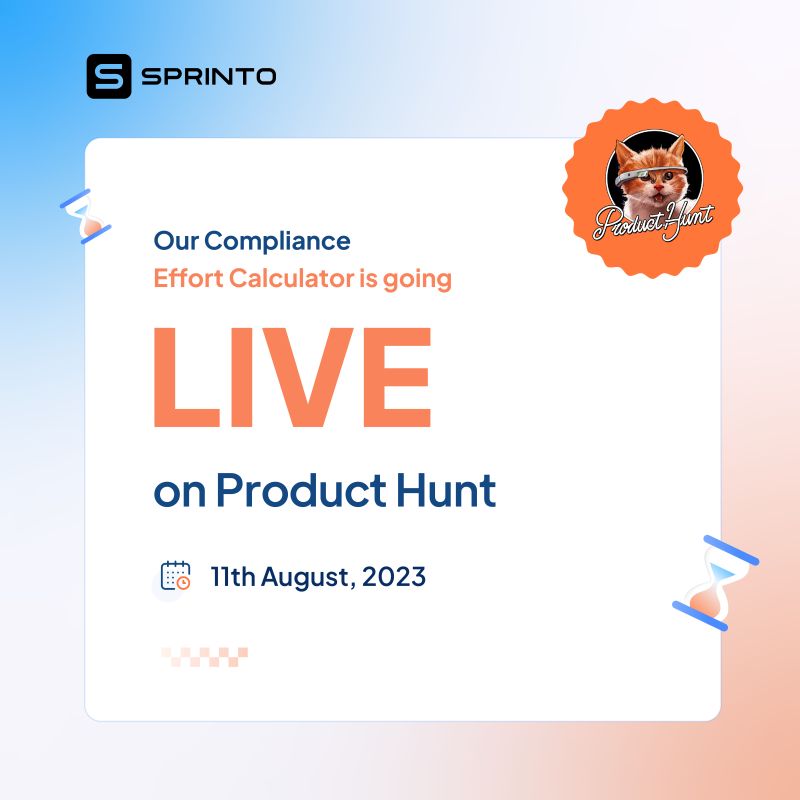 SPRINTO

Product Hunt

Our Compliance Effort Calculator is going

LIVE

on Product Hunt

11th August, 2023